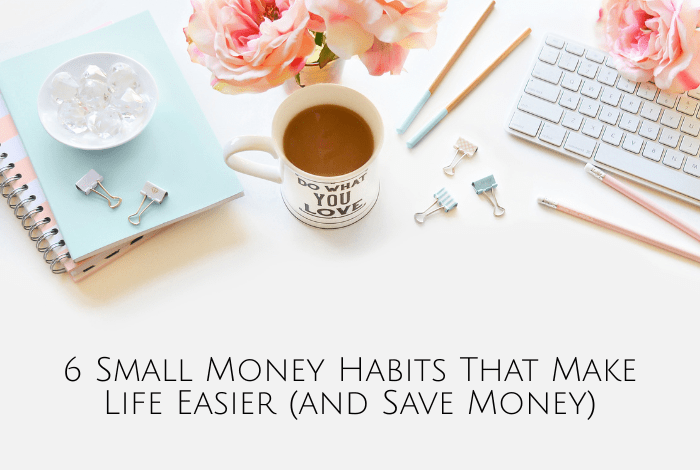 DO WHAT
YOU
LOVE

6 Small Money Habits That Make Life Easier (and Save Money)